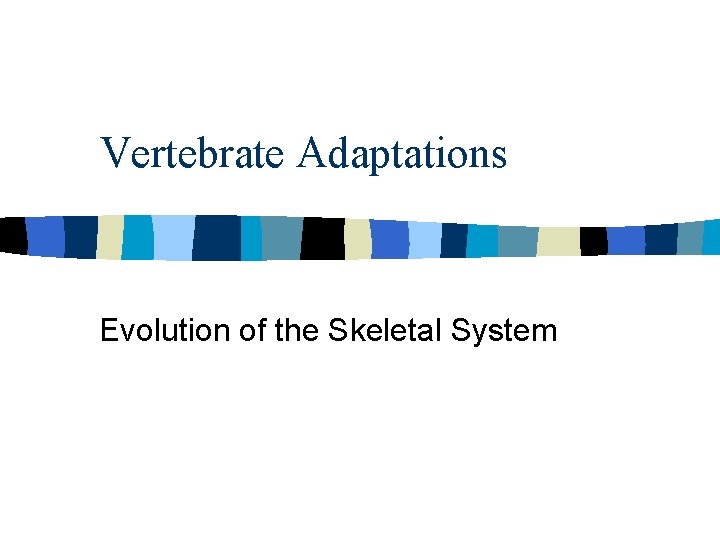 Vertebrate Adaptations

Evolution of the Skeletal System